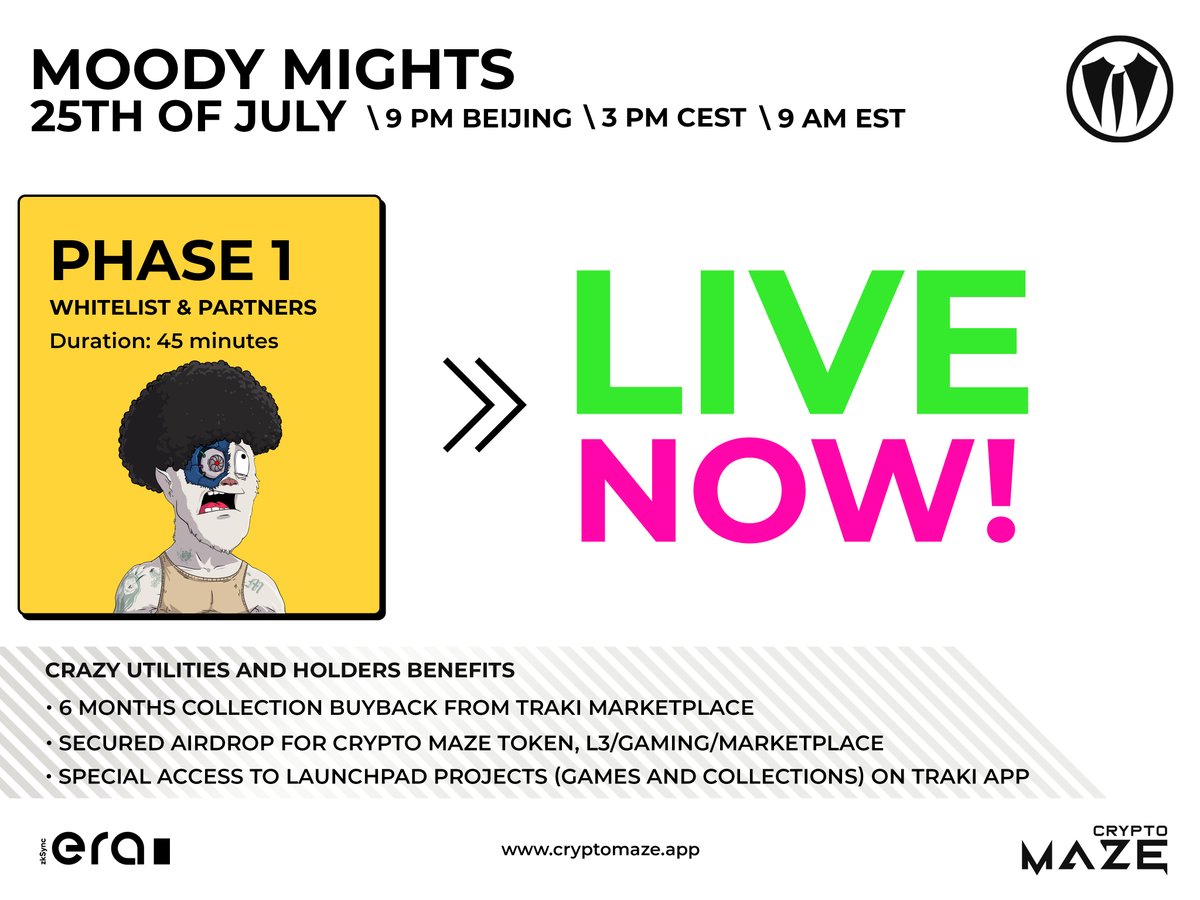 MOODY MIGHTS
25TH OF JULY \ 9 PM BEIJING \ 3 PM CEST \ 9 AM EST

PHASE 1
WHITELIST & PARTNERS
Duration: 45 minutes

LIVE NOW!

CRAZY UTILITIES AND HOLDERS BENEFITS
• 6 MONTHS COLLECTION BUYBACK FROM TRAKI MARKETPLACE
• SECURED AIRDROP FOR CRYPTO MAZE TOKEN, L3/GAMING/MARKETPLACE
• SPECIAL ACCESS TO LAUNCHPAD PROJECTS (GAMES AND COLLECTIONS) ON TRAKI APP

zkSync era

www.cryptomaze.app

CRYPTO MAZE